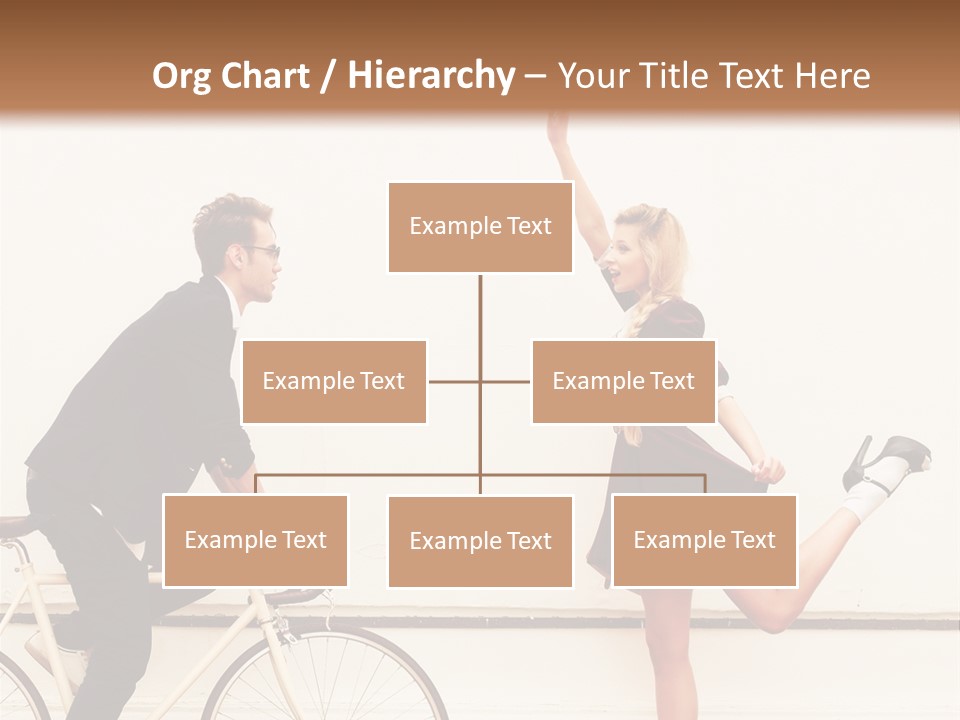 Org Chart / Hierarchy – Your Title Text Here

Example Text

Example Text

Example Text

Example Text

Example Text

Example Text